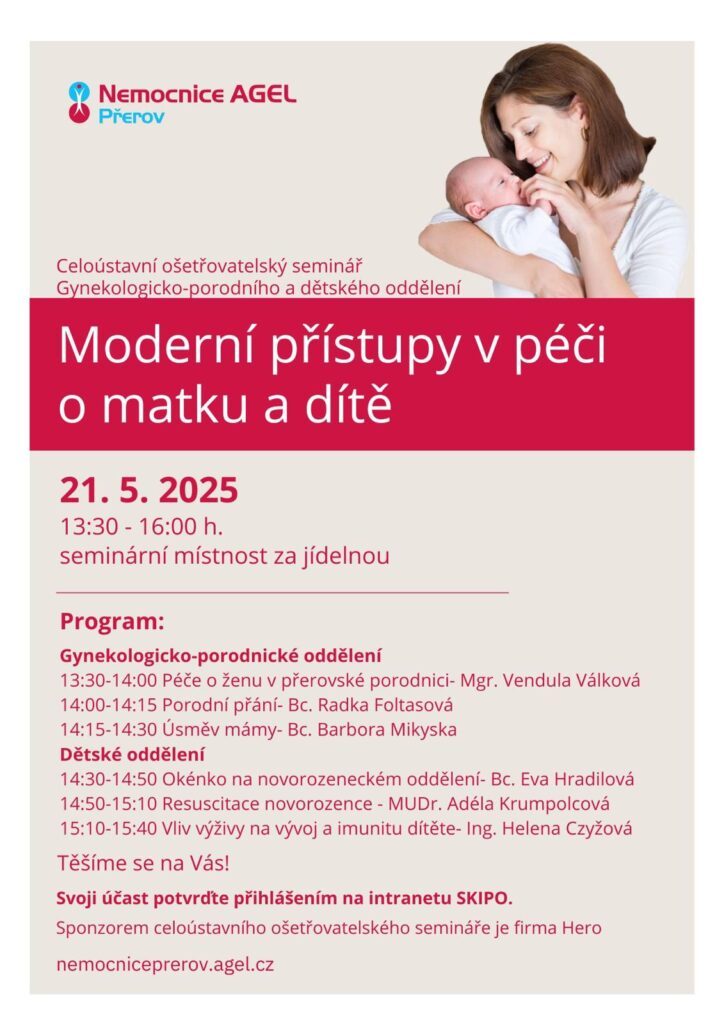 Nemocnice AGEL
Přerov

Celoústavní ošetřovatelský seminář
Gynekologicko-porodního a dětského oddělení

Moderní přístupy v péči o matku a dítě

21. 5. 2025
13:30 - 16:00 h.
seminární místnost za jídelnou

Program:
Gynekologicko-porodnické oddělení
13:30-14:00 Péče o ženu v přerovské porodnici- Mgr. Vendula Válková
14:00-14:15 Porodní přání- Bc. Radka Foltasová
14:15-14:30 Úsměv mámy- Bc. Barbora Mikyska
Dětské oddělení
14:30-14:50 Okénko na novorozeneckém oddělení- Bc. Eva Hradilová
14:50-15:10 Resuscitace novorozence - MUDr. Adéla Krumpolcová
15:10-15:40 Vliv výživy na vývoj a imunitu dítěte- Ing. Helena Czyžová

Těšíme se na Vás!

Svoji účast potvrďte přihlášením na intranetu SKIPO.

Sponzorem celoústavního ošetřovatelského semináře je firma Hero

nemocniceprerov.agel.cz